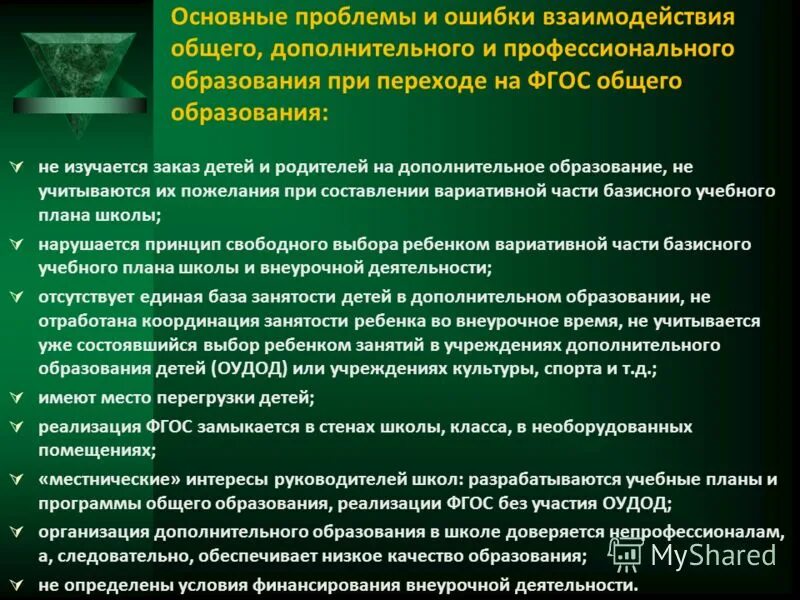 Основные проблемы и ошибки взаимодействия общего, дополнительного и профессионального образования при переходе на ФГОС общего образования:

не изучается заказ детей и родителей на дополнительное образование, не учитываются их пожелания при составлении вариативной части базисного учебного плана школы;

нарушается принцип свободного выбора ребенком вариативной части базисного учебного плана школы и внеурочной деятельности;

отсутствует единая база занятости детей в дополнительном образовании, не отработана координация занятости ребенка во внеурочное время, не учитывается уже состоявшийся выбор ребенком занятий в учреждениях дополнительного образования детей (ОУДОД) или учреждениях культуры, спорта и т.д.;

имеют место перегрузки детей;

реализация ФГОС замыкается в стенах школы, класса, в необорудованных помещениях;

«местнические» интересы руководителей школ: разрабатываются учебные планы и программы общего образования, реализации ФГОС без участия ОУДОД;

организация дополнительного образования в школе доверяется непрофессионалам, а, следовательно, обеспечивает низкое качество образования;

не определены условия финансирования внеурочной деятельности.

MyShared